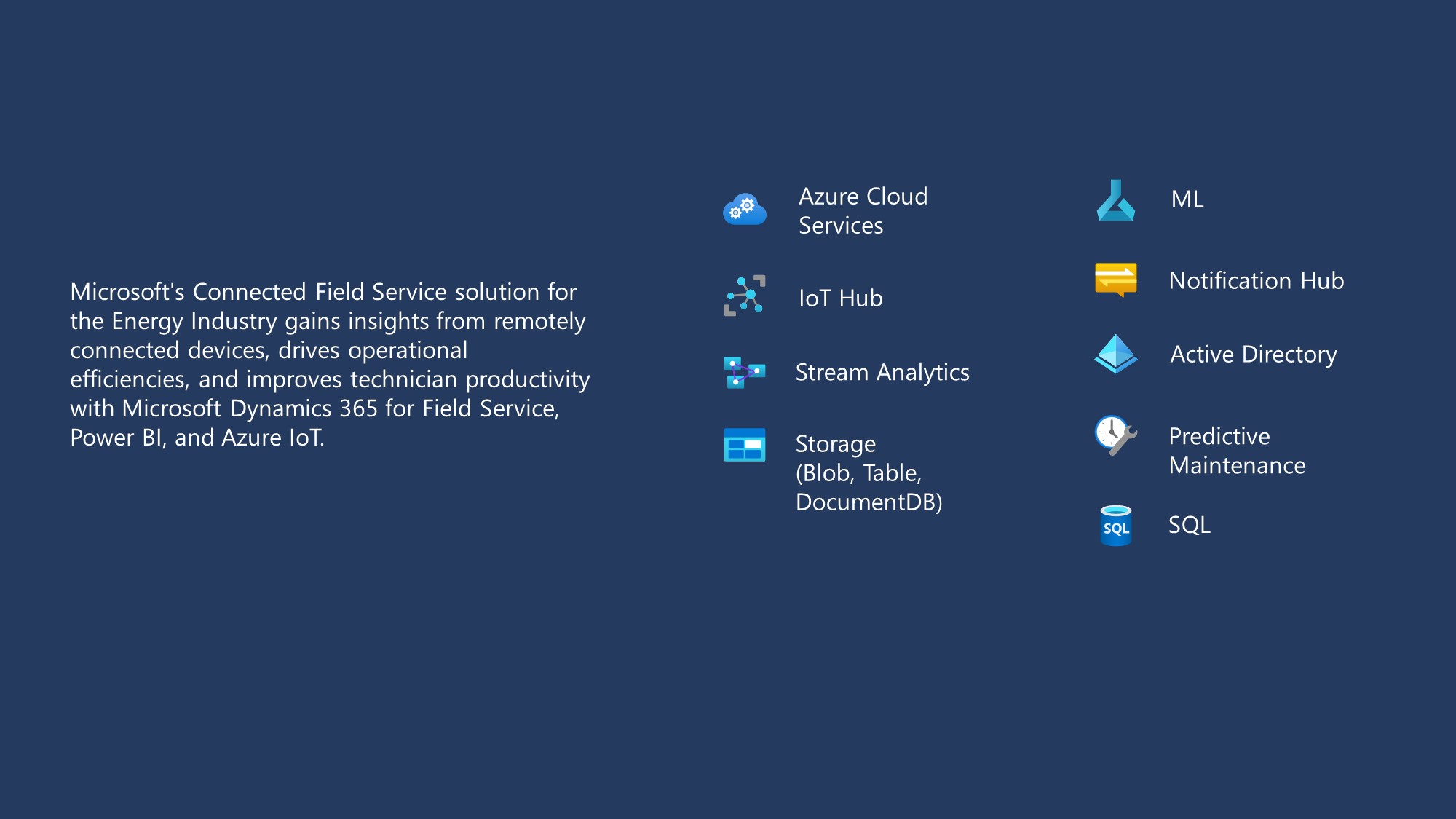 Microsoft's Connected Field Service solution for the Energy Industry gains insights from remotely connected devices, drives operational efficiencies, and improves technician productivity with Microsoft Dynamics 365 for Field Service, Power BI, and Azure IoT.

Azure Cloud Services

IoT Hub

Stream Analytics

Storage (Blob, Table, DocumentDB)

ML

Notification Hub

Active Directory

Predictive Maintenance

SQL

SQL